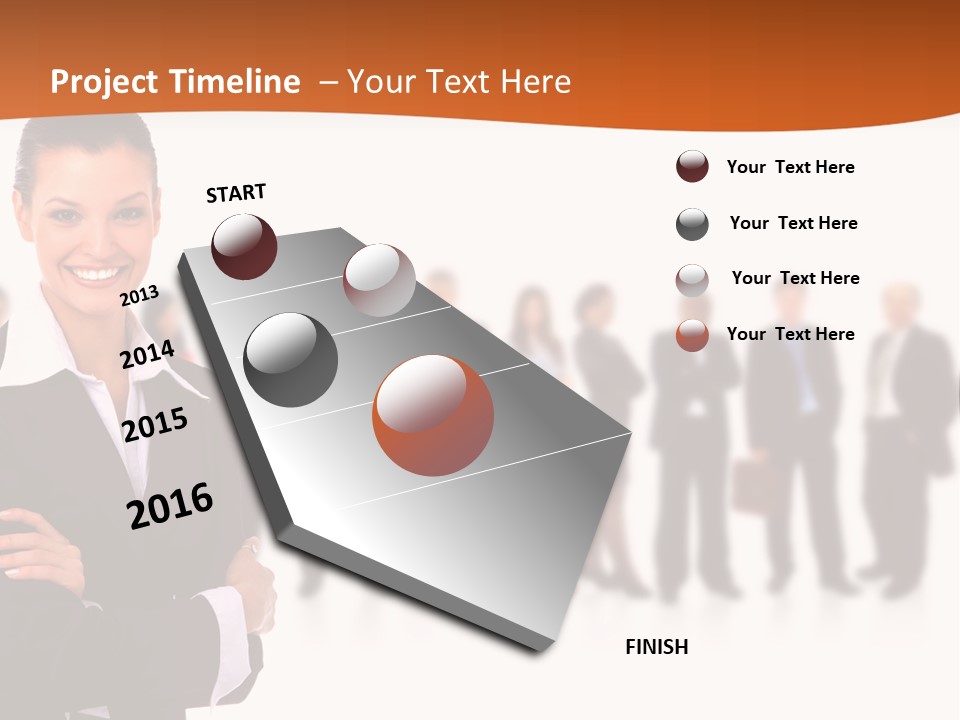 Project Timeline – Your Text Here

START

2013

2014

2015

2016

FINISH

Your Text Here

Your Text Here

Your Text Here

Your Text Here